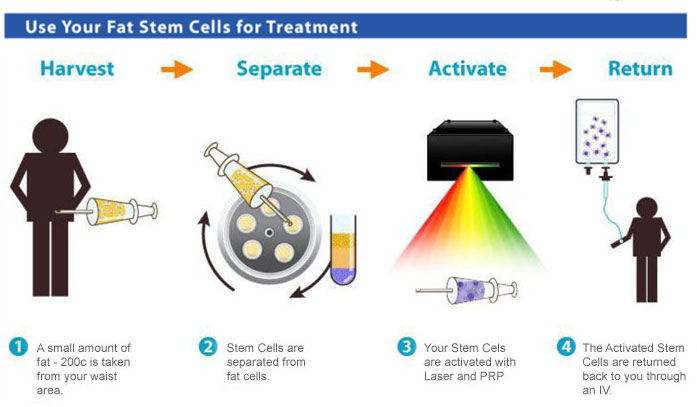 Use Your Fat Stem Cells for Treatment

Harvest

Separate

Activate

Return

1 A small amount of fat - 200c is taken from your waist area.

2 Stem Cells are separated from fat cells.

3 Your Stem Cels are activated with Laser and PRP

4 The Activated Stem Cells are returned back to you through an IV.